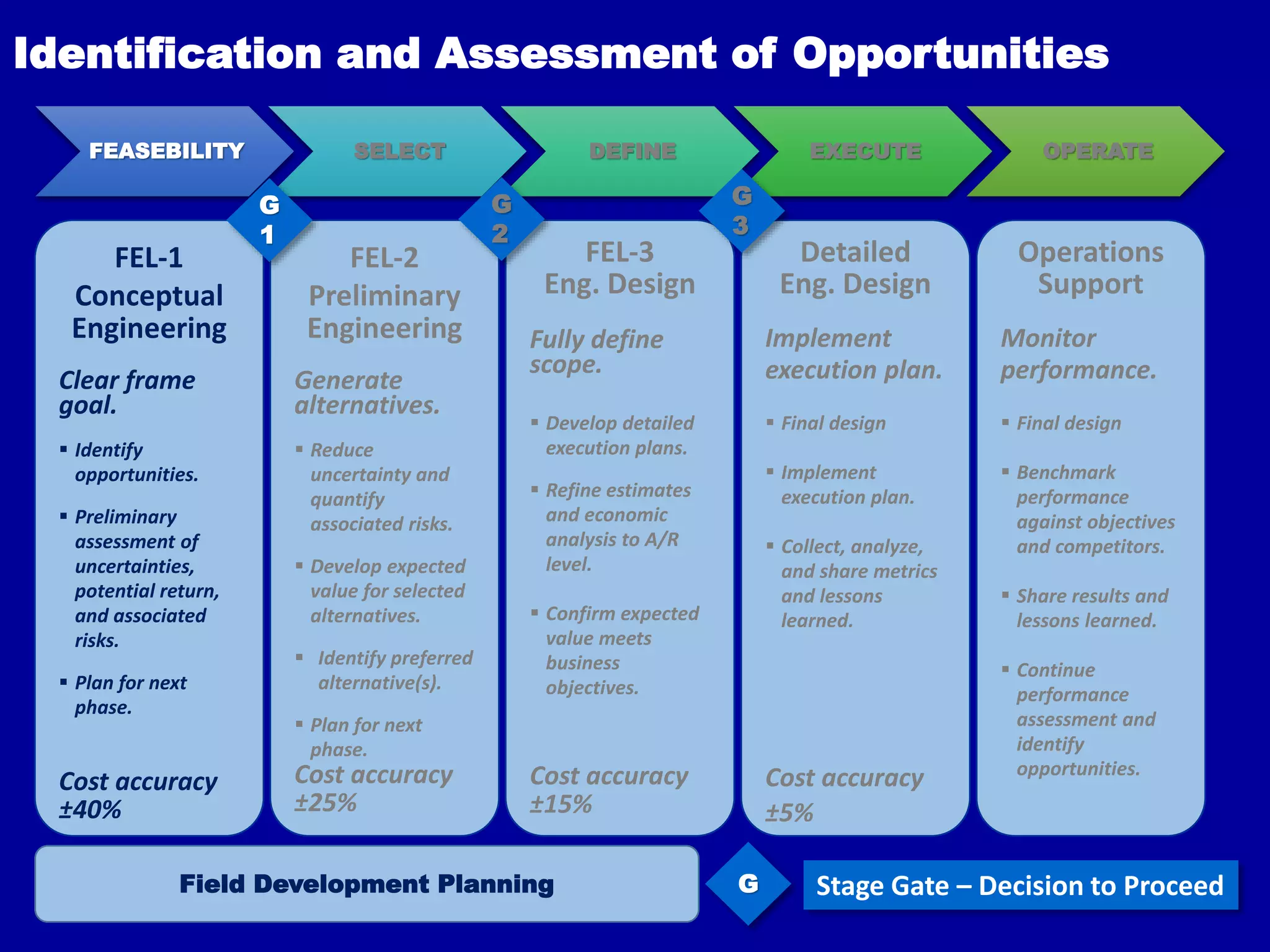 Identification and Assessment of Opportunities

FEASEBILITY

SELECT

DEFINE

EXECUTE

OPERATE

G 1

G 2

G 3

FEL-1 Conceptual Engineering

Clear frame goal.

▪ Identify opportunities.

▪ Preliminary assessment of uncertainties, potential return, and associated risks.

▪ Plan for next phase.

Cost accuracy ±40%

FEL-2 Preliminary Engineering

Generate alternatives.

▪ Reduce uncertainty and quantify associated risks.

▪ Develop expected value for selected alternatives.

▪ Identify preferred alternative(s).

▪ Plan for next phase.

Cost accuracy ±25%

FEL-3 Eng. Design

Fully define scope.

▪ Develop detailed execution plans.

▪ Refine estimates and economic analysis to A/R level.

▪ Confirm expected value meets business objectives.

Cost accuracy ±15%

Detailed Eng. Design

Implement execution plan.

▪ Final design

▪ Implement execution plan.

▪ Collect, analyze, and share metrics and lessons learned.

Cost accuracy ±5%

Operations Support

Monitor performance.

▪ Final design

▪ Benchmark performance against objectives and competitors.

▪ Share results and lessons learned.

▪ Continue performance assessment and identify opportunities.

Field Development Planning

G

Stage Gate – Decision to Proceed